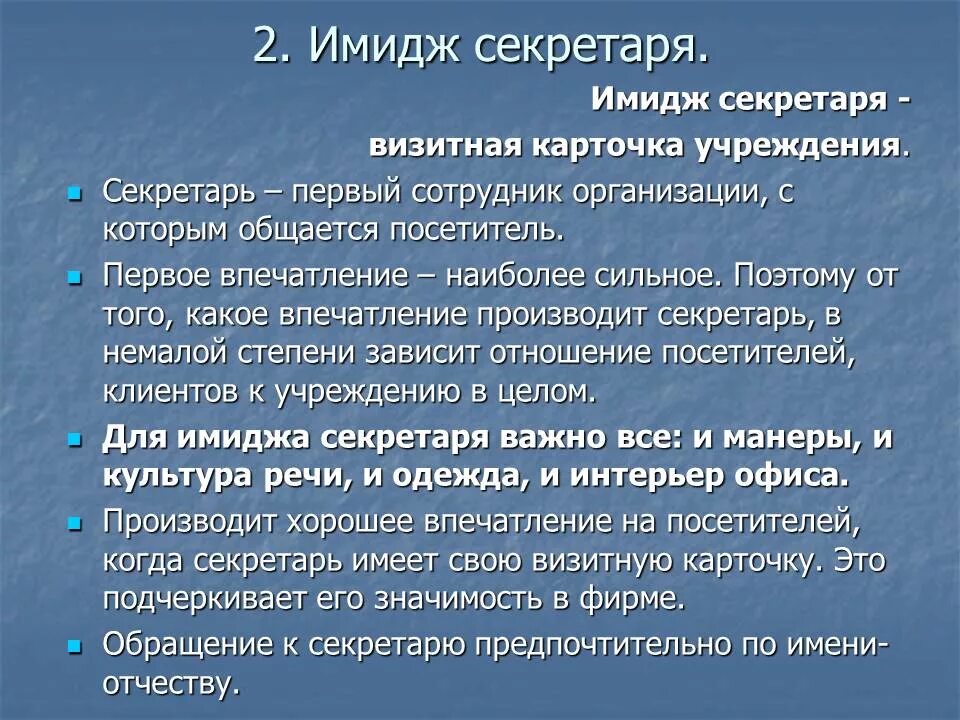 2. Имидж секретаря.

Имидж секретаря - визитная карточка учреждения.

Секретарь – первый сотрудник организации, с которым общается посетитель.

Первое впечатление – наиболее сильное. Поэтому от того, какое впечатление производит секретарь, в немалой степени зависит отношение посетителей, клиентов к учреждению в целом.

Для имиджа секретаря важно все: и манеры, и культура речи, и одежда, и интерьер офиса.

Производит хорошее впечатление на посетителей, когда секретарь имеет свою визитную карточку. Это подчеркивает его значимость в фирме.

Обращение к секретарю предпочтительно по имени-отчеству.